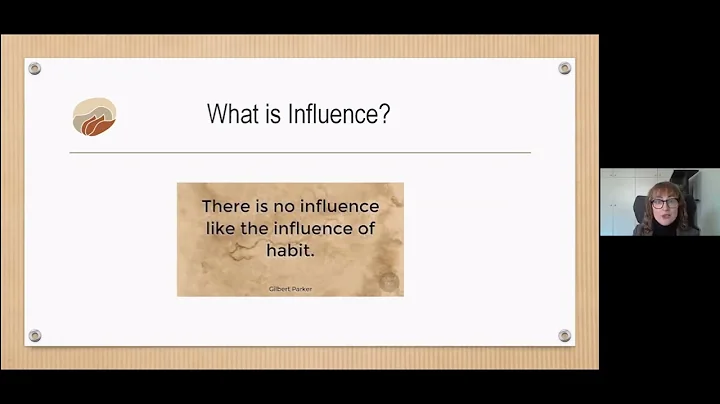 What is Influence?

There is no influence like the influence of habit.

Gilbert Parker